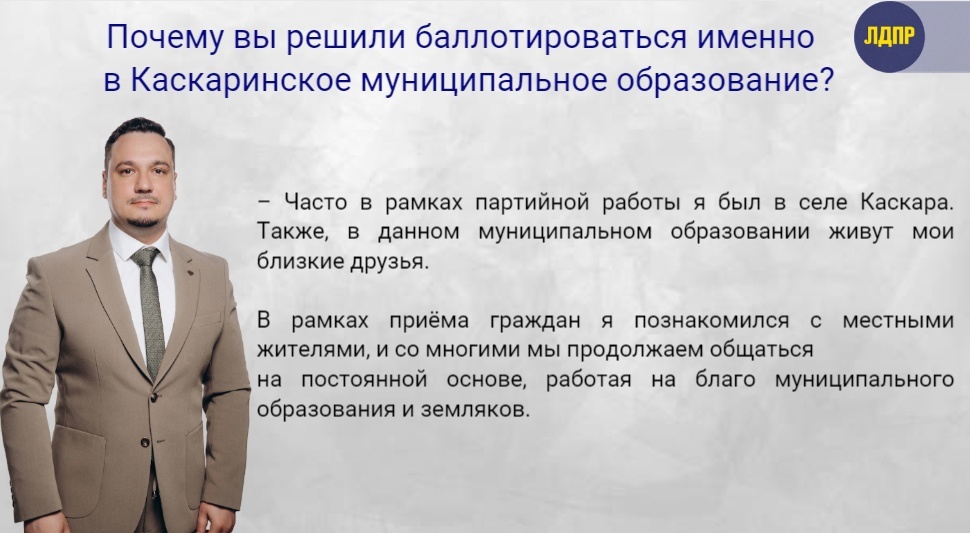 Почему вы решили баллотироваться именно в Каскаринское муниципальное образование?

ЛДПР

– Часто в рамках партийной работы я был в селе Каскара. Также, в данном муниципальном образовании живут мои близкие друзья.

В рамках приёма граждан я познакомился с местными жителями, и со многими мы продолжаем общаться
на постоянной основе, работая на благо муниципального образования и земляков.